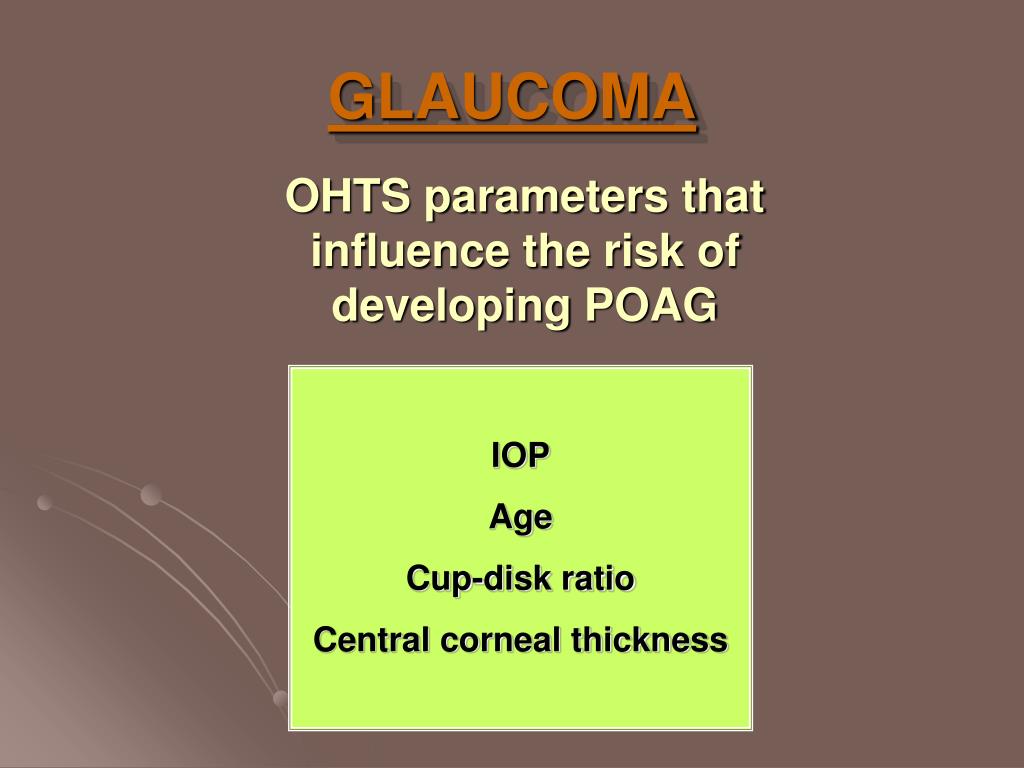 GLAUCOMA

OHTS parameters that influence the risk of developing POAG

IOP

Age

Cup-disk ratio

Central corneal thickness